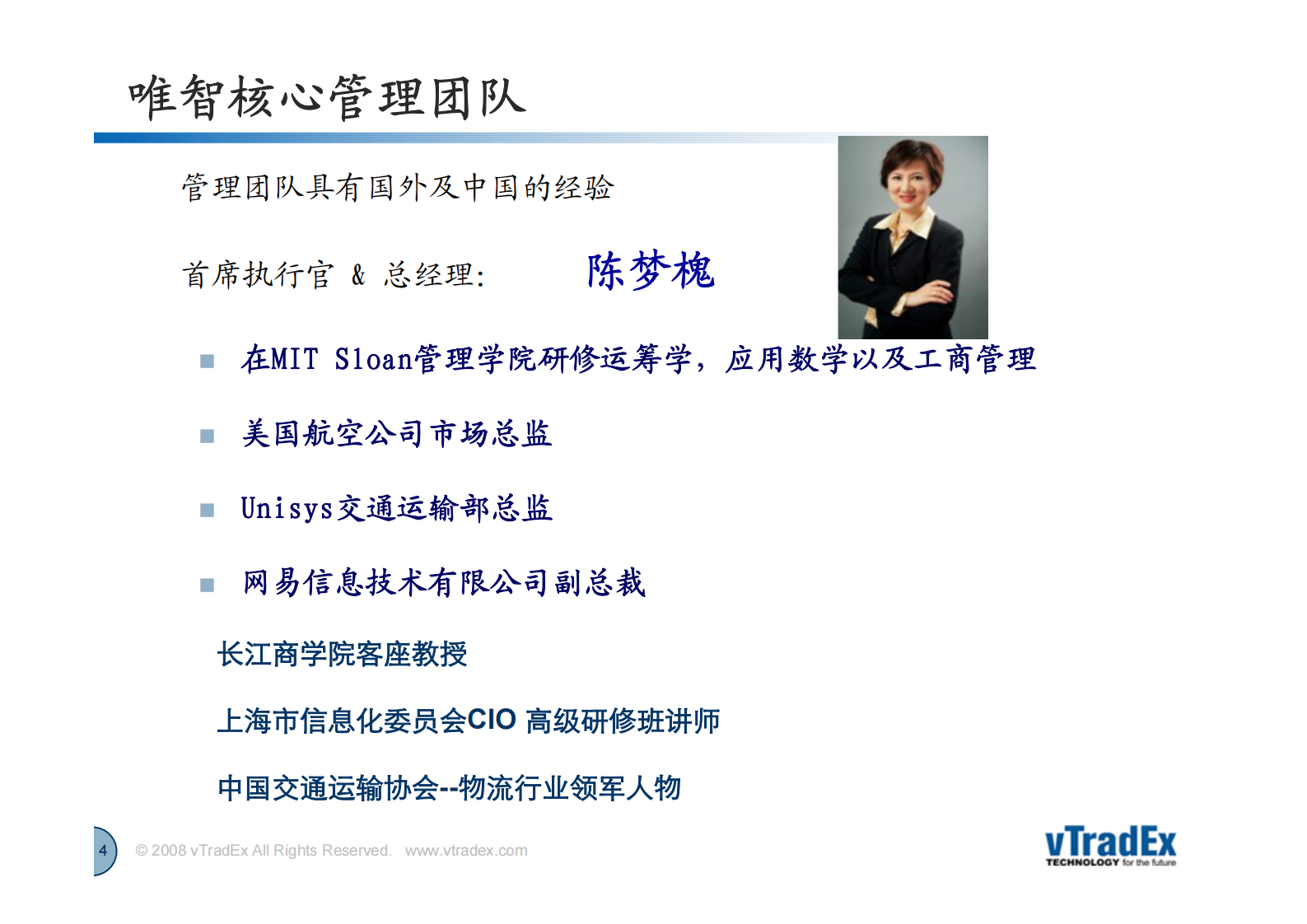 唯智核心管理团队

管理团队具有国外及中国的经验

首席执行官 & 总经理: 陈梦槐

■ 在MIT Sloan管理学院研修运筹学，应用数学以及工商管理

■ 美国航空公司市场总监

■ Unisys交通运输部总监

■ 网易信息技术有限公司副总裁

长江商学院客座教授

上海市信息化委员会CIO 高级研修班讲师

中国交通运输协会--物流行业领军人物

4

© 2008 vTradEx All Rights Reserved. www.vtradex.com

vTradEx
TECHNOLOGY for the future